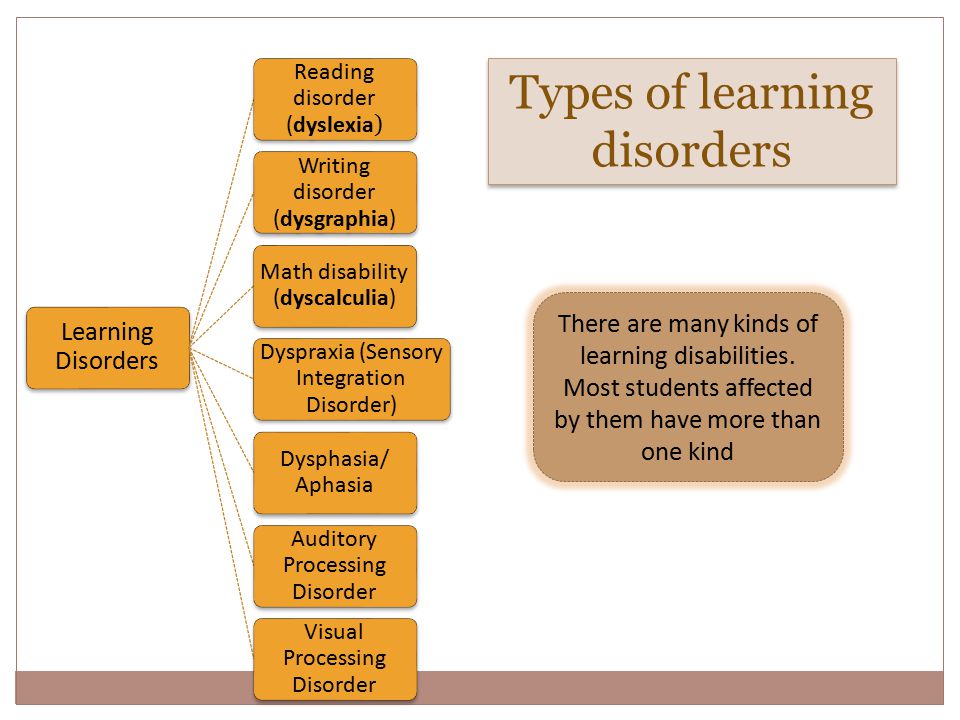 Types of learning disorders

Learning Disorders

Reading disorder (dyslexia)

Writing disorder (dysgraphia)

Math disability (dyscalculia)

Dyspraxia (Sensory Integration Disorder)

Dysphasia/ Aphasia

Auditory Processing Disorder

Visual Processing Disorder

There are many kinds of learning disabilities. Most students affected by them have more than one kind